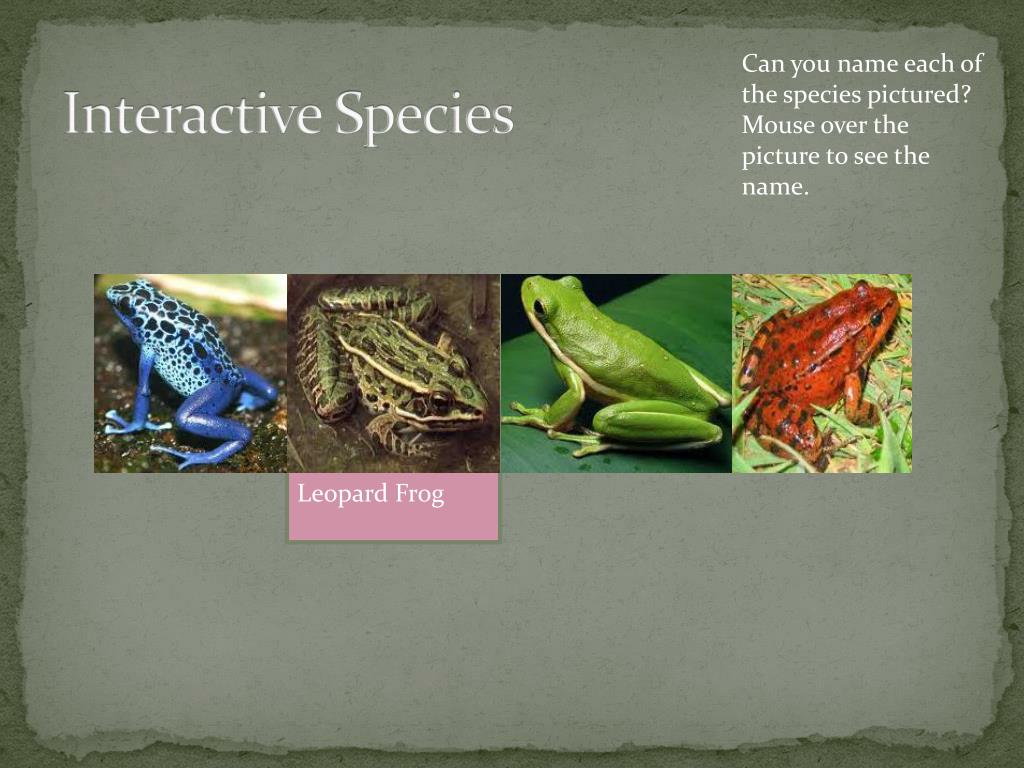 Interactive Species

Can you name each of the species pictured? Mouse over the picture to see the name.

Leopard Frog